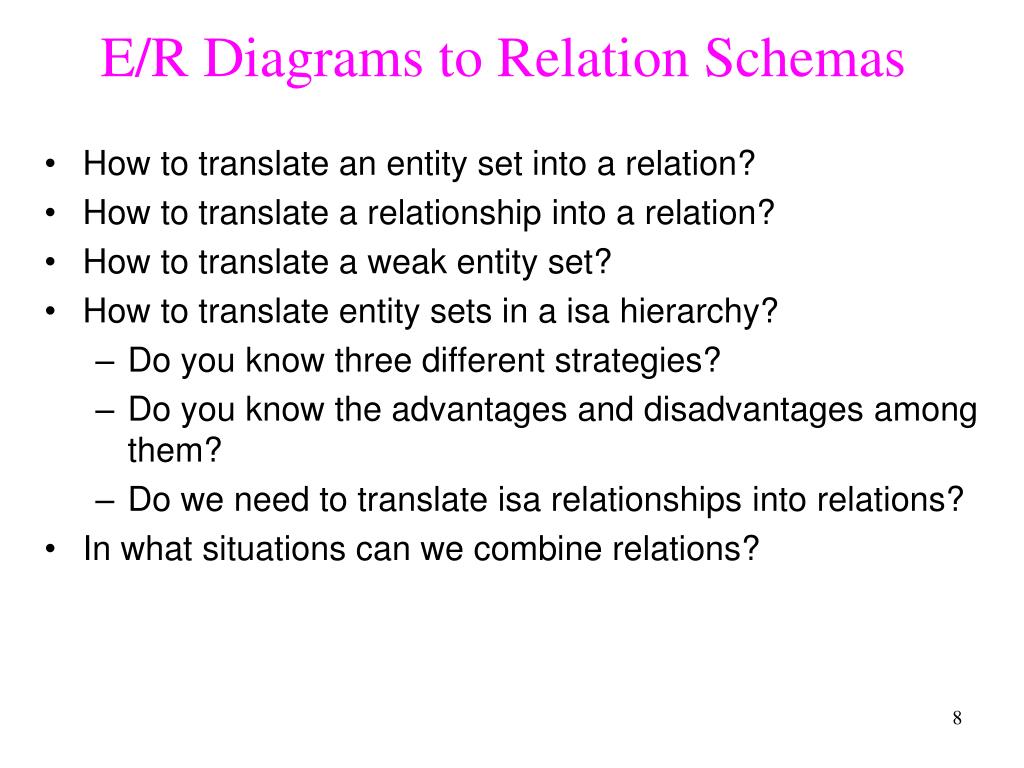 E/R Diagrams to Relation Schemas

• How to translate an entity set into a relation?
• How to translate a relationship into a relation?
• How to translate a weak entity set?
• How to translate entity sets in a isa hierarchy?
– Do you know three different strategies?
– Do you know the advantages and disadvantages among them?
– Do we need to translate isa relationships into relations?
• In what situations can we combine relations?

8